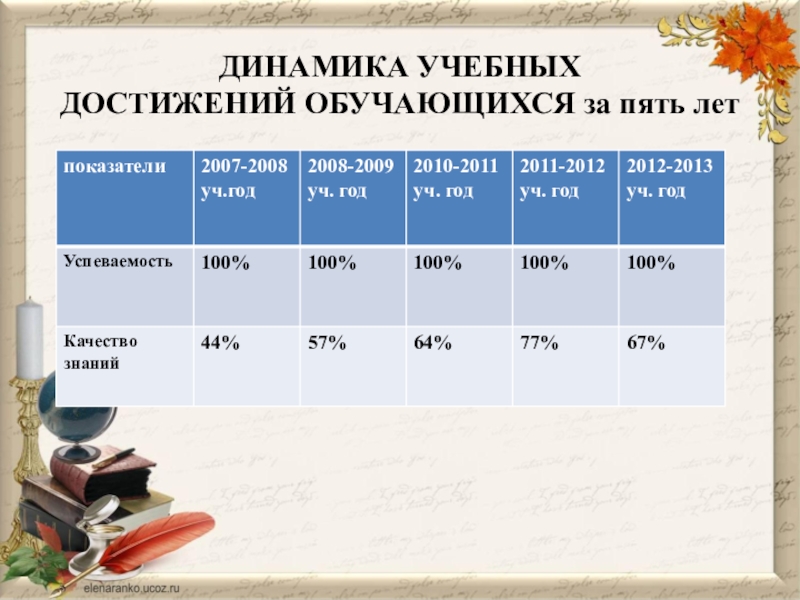 ДИНАМИКА УЧЕБНЫХ ДОСТИЖЕНИЙ ОБУЧАЮЩИХСЯ за пять лет

| показатели | 2007-2008 уч.год | 2008-2009 уч. год | 2010-2011 уч. год | 2011-2012 уч. год | 2012-2013 уч. год |
|---|---|---|---|---|---|
| Успеваемость | 100% | 100% | 100% | 100% | 100% |
| Качество знаний | 44% | 57% | 64% | 77% | 67% |

elenaranko.ucoz.ru